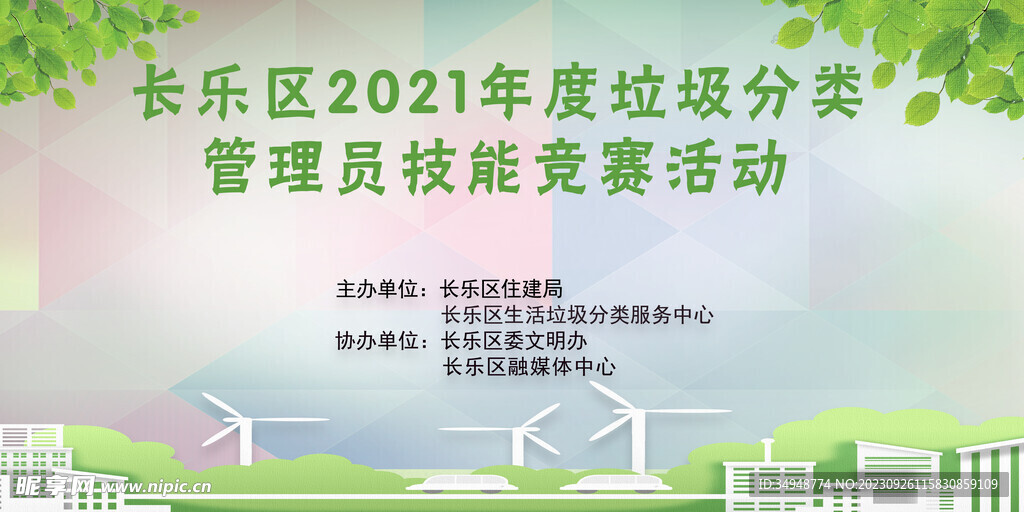 长乐区2021年度垃圾分类
管理员技能竞赛活动

主办单位：长乐区住建局
长乐区生活垃圾分类服务中心
协办单位：长乐区委文明办
长乐区融媒体中心

昵享网 www.nipic.cn

ID:34948774 NO:20230926115830859109